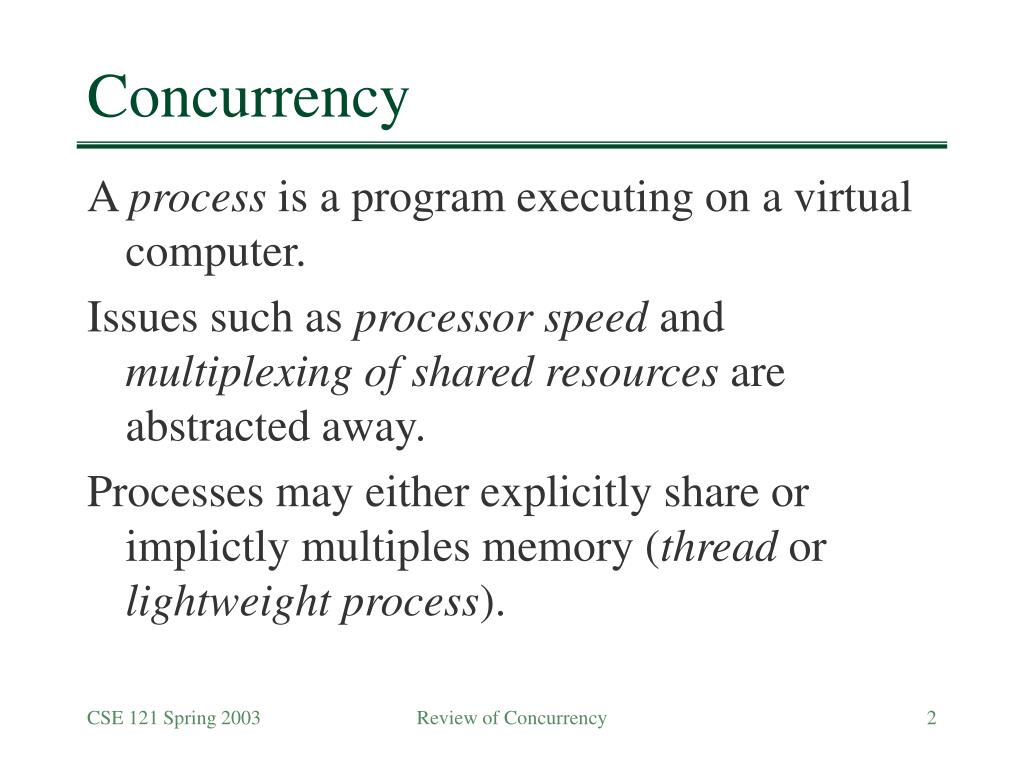 Concurrency

A process is a program executing on a virtual computer.

Issues such as processor speed and multiplexing of shared resources are abstracted away.

Processes may either explicitly share or implictly multiples memory (thread or lightweight process).

CSE 121 Spring 2003

Review of Concurrency

2